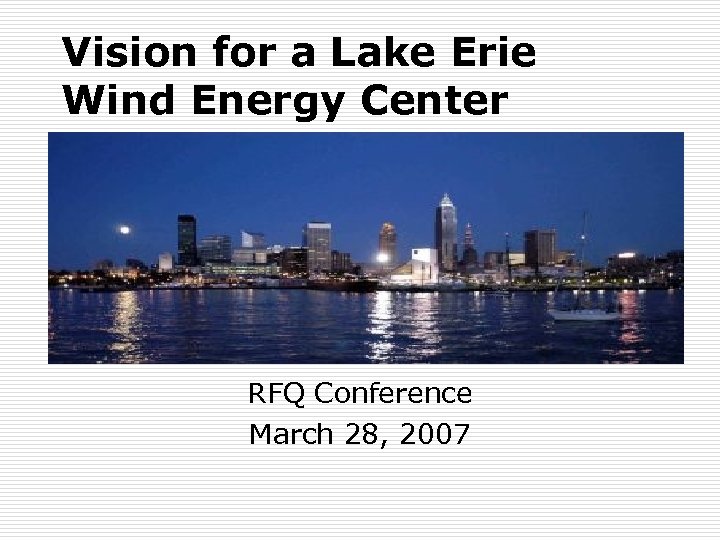 Vision for a Lake Erie Wind Energy Center

RFQ Conference
March 28, 2007